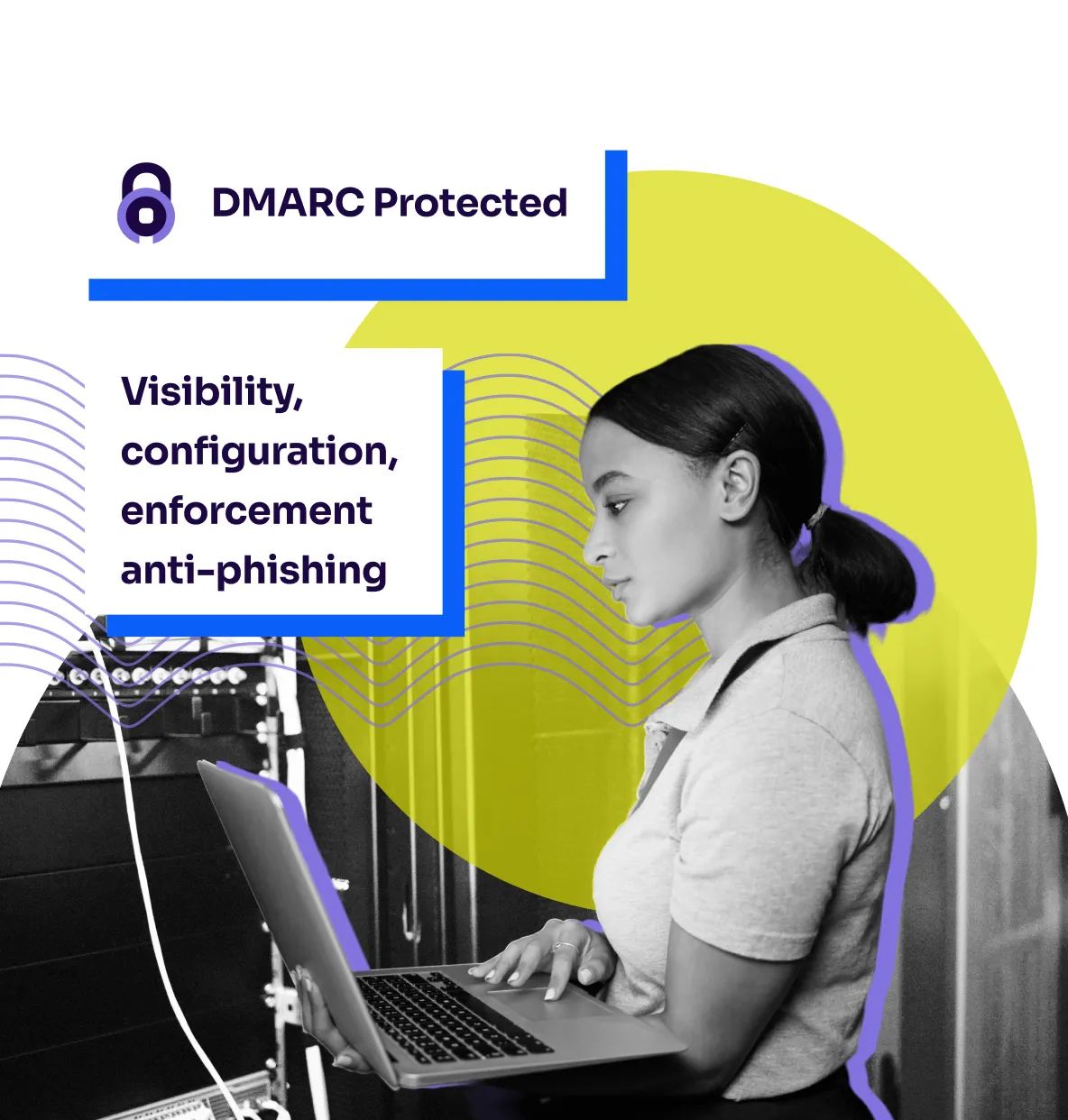 DMARC Protected

Visibility,
configuration,
enforcement
anti-phishing